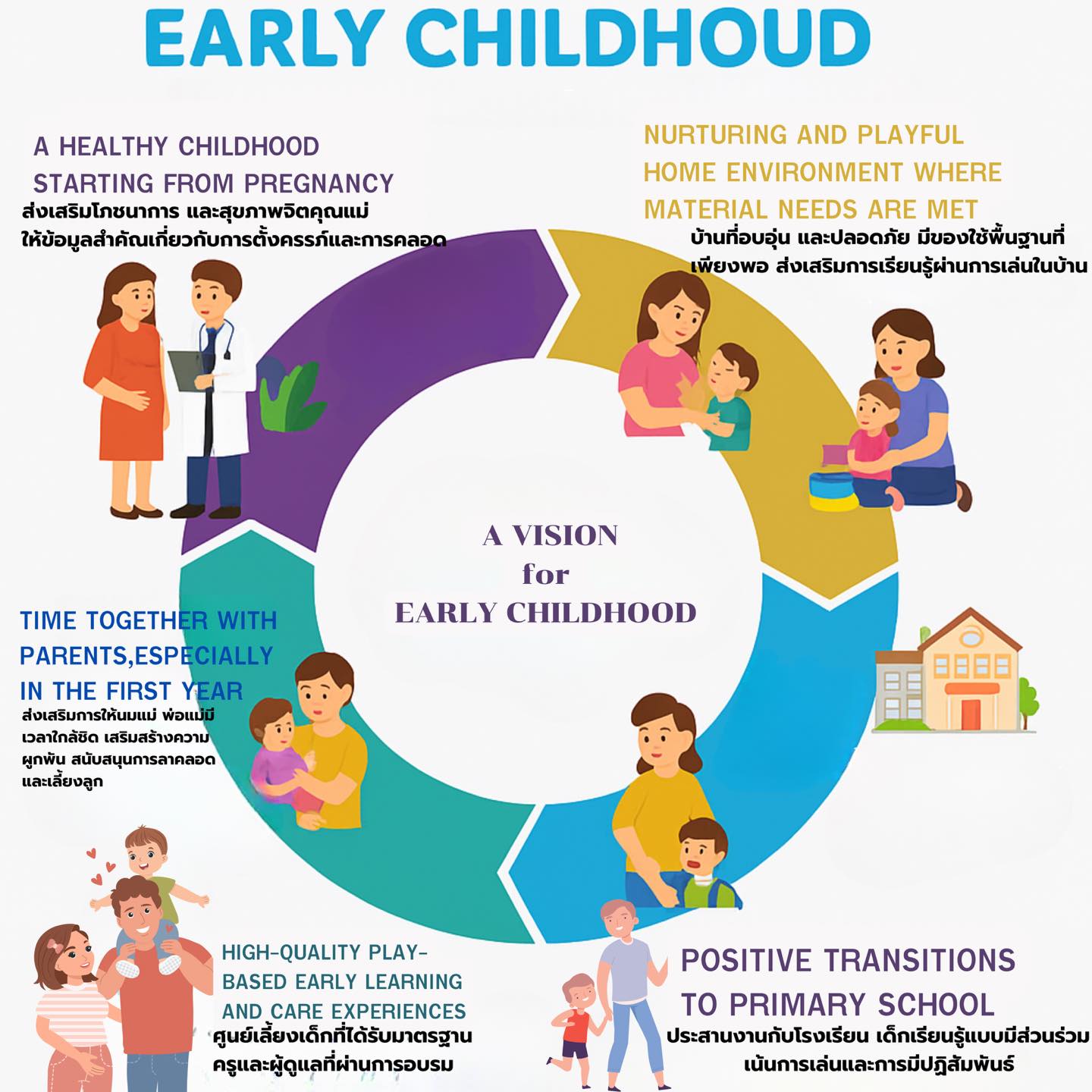 EARLY CHILDHOUD

A HEALTHY CHILDHOOD STARTING FROM PREGNANCY
ส่งเสริมโภชนาการ และสุขภาพจิตคุณแม่
ให้ข้อมูลสำคัญเกี่ยวกับการตั้งครรภ์และการคลอด

NURTURING AND PLAYFUL HOME ENVIRONMENT WHERE MATERIAL NEEDS ARE MET
บ้านที่อบอุ่น และปลอดภัย มีของใช้พื้นฐานที่เพียงพอ ส่งเสริมการเรียนรู้ผ่านการเล่นในบ้าน

A VISION
for
EARLY CHILDHOOD

TIME TOGETHER WITH PARENTS,ESPECIALLY IN THE FIRST YEAR
ส่งเสริมการให้นมแม่ พ่อแม่มีเวลาใกล้ชิด เสริมสร้างความผูกพัน สนับสนุนการลาคลอดและเลี้ยงลูก

HIGH-QUALITY PLAY-BASED EARLY LEARNING AND CARE EXPERIENCES
ศูนย์เลี้ยงเด็กที่ได้รับมาตรฐาน
ครูและผู้ดูแลที่ผ่านการอบรม

POSITIVE TRANSITIONS TO PRIMARY SCHOOL
ประสานงานกับโรงเรียน เด็กเรียนรู้แบบมีส่วนร่วม
เน้นการเล่นและการมีปฏิสัมพันธ์